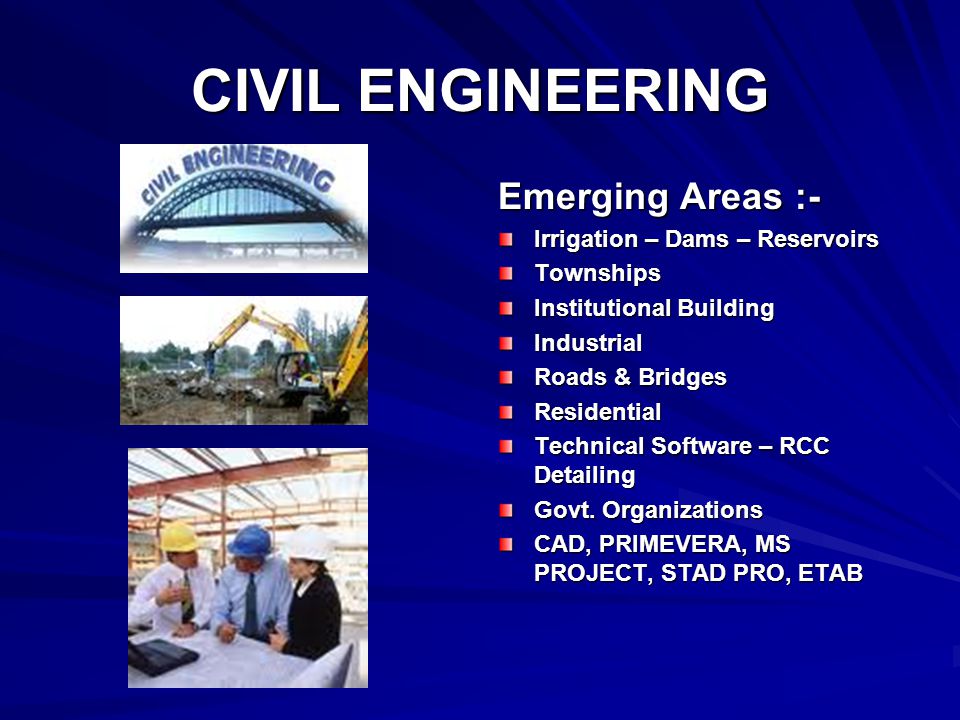 CIVIL ENGINEERING

CIVIL ENGINEERING

Emerging Areas :-

- Irrigation – Dams – Reservoirs
- Townships
- Institutional Building
- Industrial
- Roads & Bridges
- Residential
- Technical Software – RCC Detailing
- Govt. Organizations
- CAD, PRIMEVERA, MS PROJECT, STAD PRO, ETAB